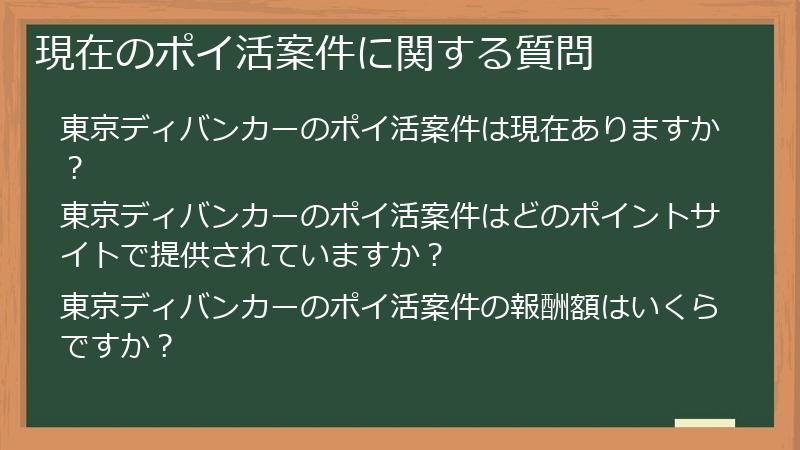 現在のポイ活案件に関する質問

東京ディバンカーのポイ活案件は現在ありますか？

東京ディバンカーのポイ活案件はどのポイントサイトで提供されていますか？

東京ディバンカーのポイ活案件の報酬額はいくらですか？